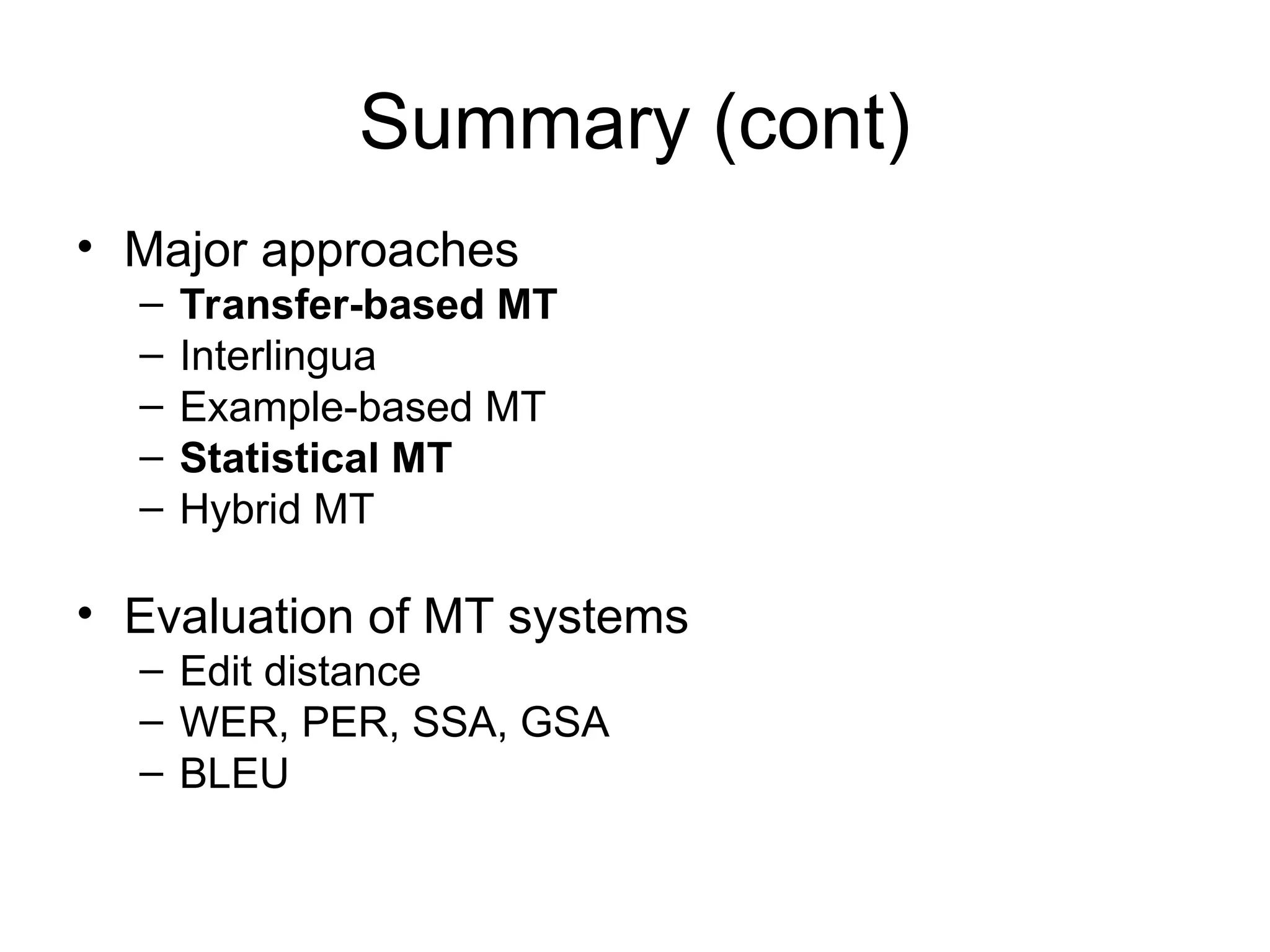 Summary (cont)

• Major approaches
– Transfer-based MT
– Interlingua
– Example-based MT
– Statistical MT
– Hybrid MT

• Evaluation of MT systems
– Edit distance
– WER, PER, SSA, GSA
– BLEU